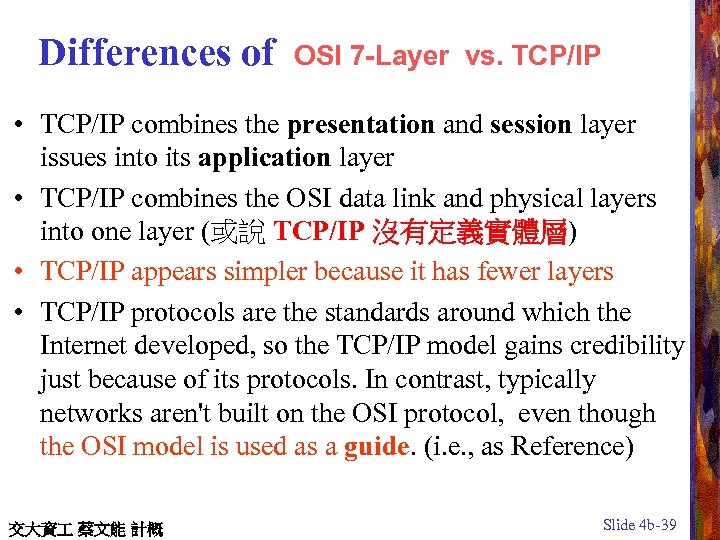 Differences of OSI 7-Layer vs. TCP/IP

• TCP/IP combines the presentation and session layer issues into its application layer

• TCP/IP combines the OSI data link and physical layers into one layer (或說 TCP/IP 沒有定義實體層)

• TCP/IP appears simpler because it has fewer layers

• TCP/IP protocols are the standards around which the Internet developed, so the TCP/IP model gains credibility just because of its protocols. In contrast, typically networks aren't built on the OSI protocol, even though the OSI model is used as a guide. (i.e., as Reference)

交大資工 蔡文能 計概

Slide 4b-39